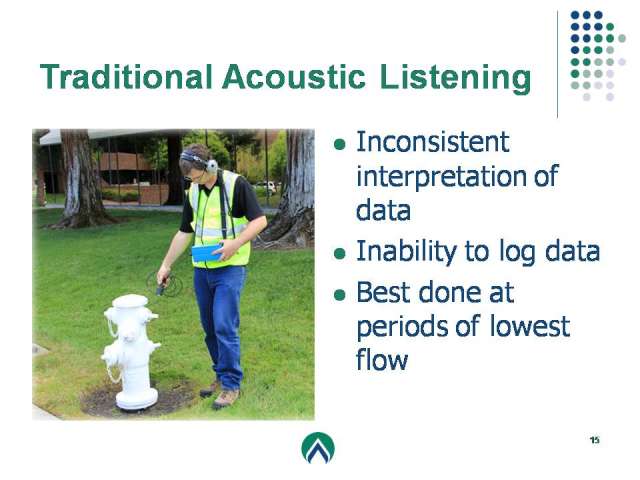 Traditional Acoustic Listening

- Inconsistent interpretation of data
- Inability to log data
- Best done at periods of lowest flow

15